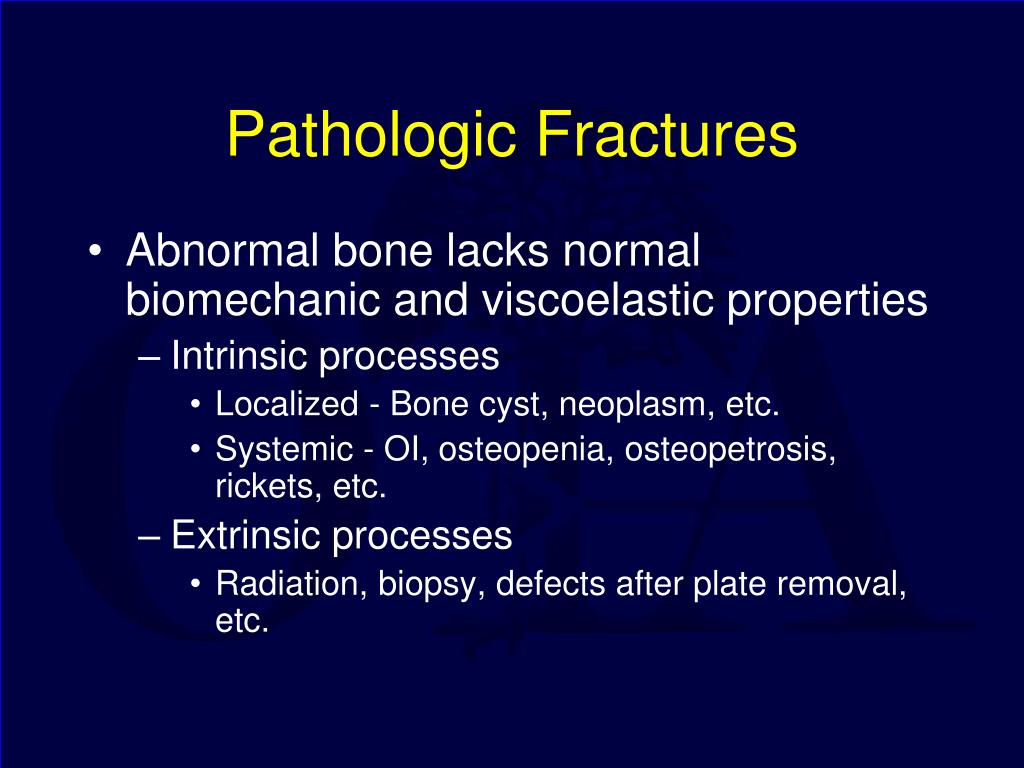 Pathologic Fractures

• Abnormal bone lacks normal biomechanic and viscoelastic properties
– Intrinsic processes
• Localized - Bone cyst, neoplasm, etc.
• Systemic - OI, osteopenia, osteopetrosis, rickets, etc.
– Extrinsic processes
• Radiation, biopsy, defects after plate removal, etc.